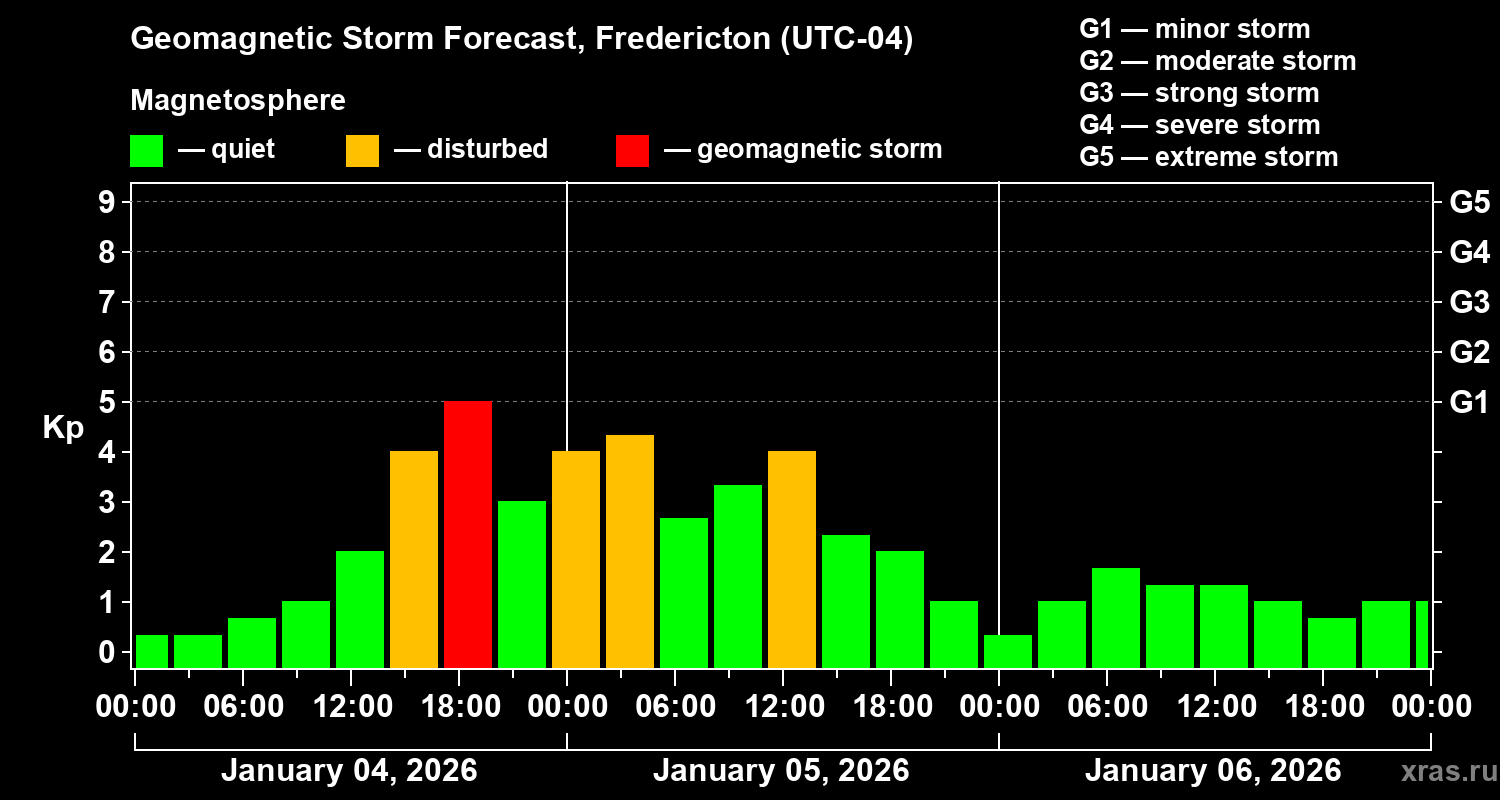 Geomagnetic Storm Forecast, Fredericton (UTC-04)

Magnetosphere

— quiet — disturbed — geomagnetic storm

G1 — minor storm
G2 — moderate storm
G3 — strong storm
G4 — severe storm
G5 — extreme storm

Kp

9
8
7
6
5
4
3
2
1
0

G5
G4
G3
G2
G1

00:00 06:00 12:00 18:00 00:00 06:00 12:00 18:00 00:00 06:00 12:00 18:00 00:00

January 04, 2026
January 05, 2026
January 06, 2026

xras.ru